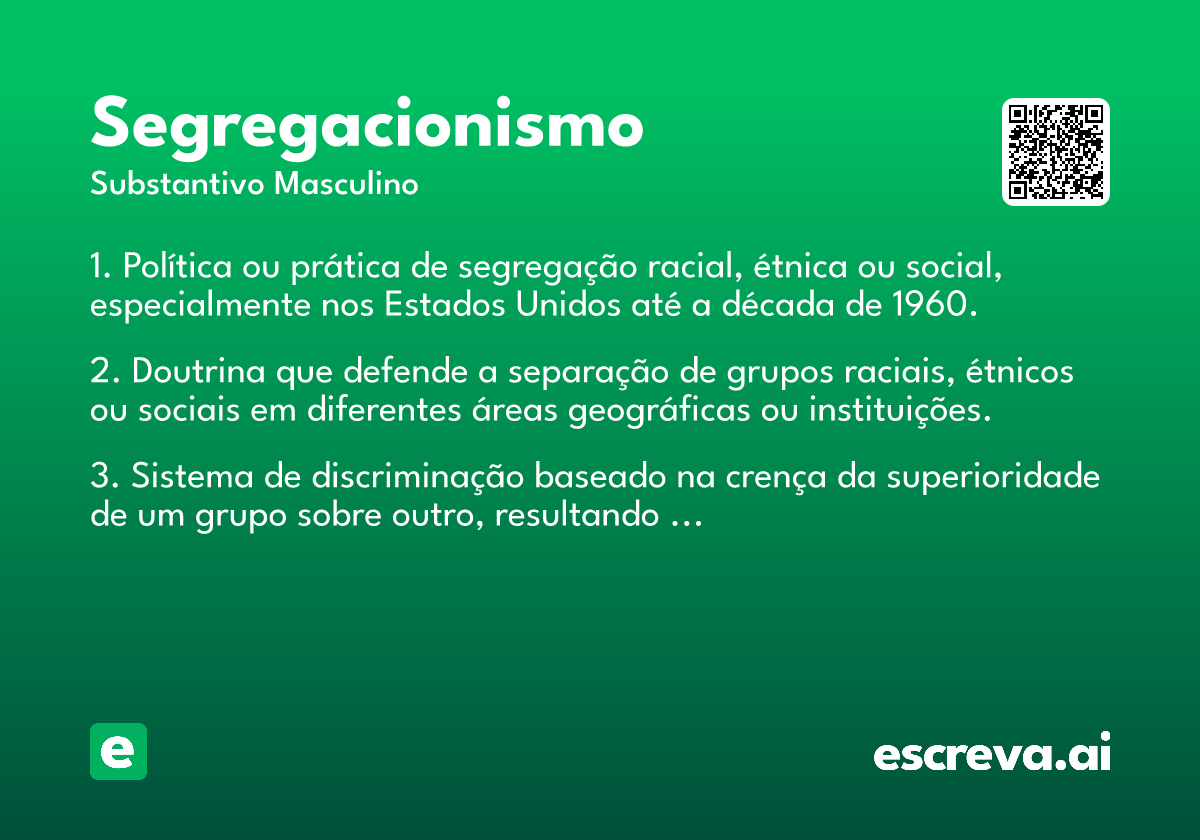 Segregacionismo
Substantivo Masculino

1. Política ou prática de segregação racial, étnica ou social, especialmente nos Estados Unidos até a década de 1960.

2. Doutrina que defende a separação de grupos raciais, étnicos ou sociais em diferentes áreas geográficas ou instituições.

3. Sistema de discriminação baseado na crença da superioridade de um grupo sobre outro, resultando ...

e

escreva.ai